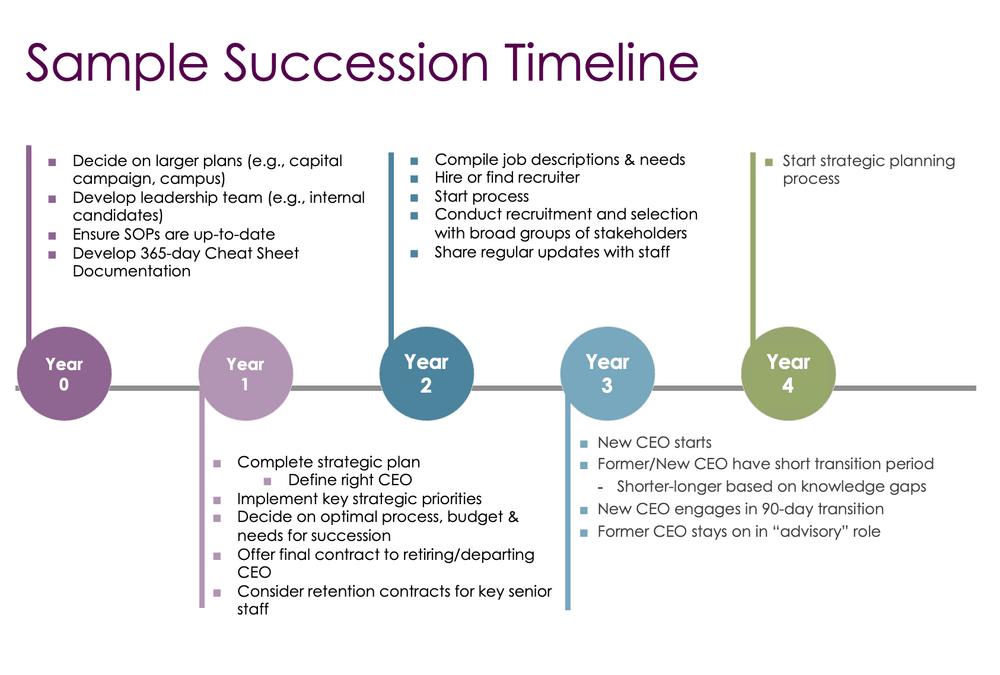 Sample Succession Timeline

• Decide on larger plans (e.g., capital campaign, campus)
• Develop leadership team (e.g., internal candidates)
• Ensure SOPs are up-to-date
• Develop 365-day Cheat Sheet Documentation

• Compile job descriptions & needs
• Hire or find recruiter
• Start process
• Conduct recruitment and selection with broad groups of stakeholders
• Share regular updates with staff

• Start strategic planning process

Year 0

Year 1

Year 2

Year 3

Year 4

• Complete strategic plan
• Define right CEO
• Implement key strategic priorities
• Decide on optimal process, budget & needs for succession
• Offer final contract to retiring/departing CEO
• Consider retention contracts for key senior staff

• New CEO starts
• Former/New CEO have short transition period
- Shorter-longer based on knowledge gaps
• New CEO engages in 90-day transition
• Former CEO stays on in "advisory" role